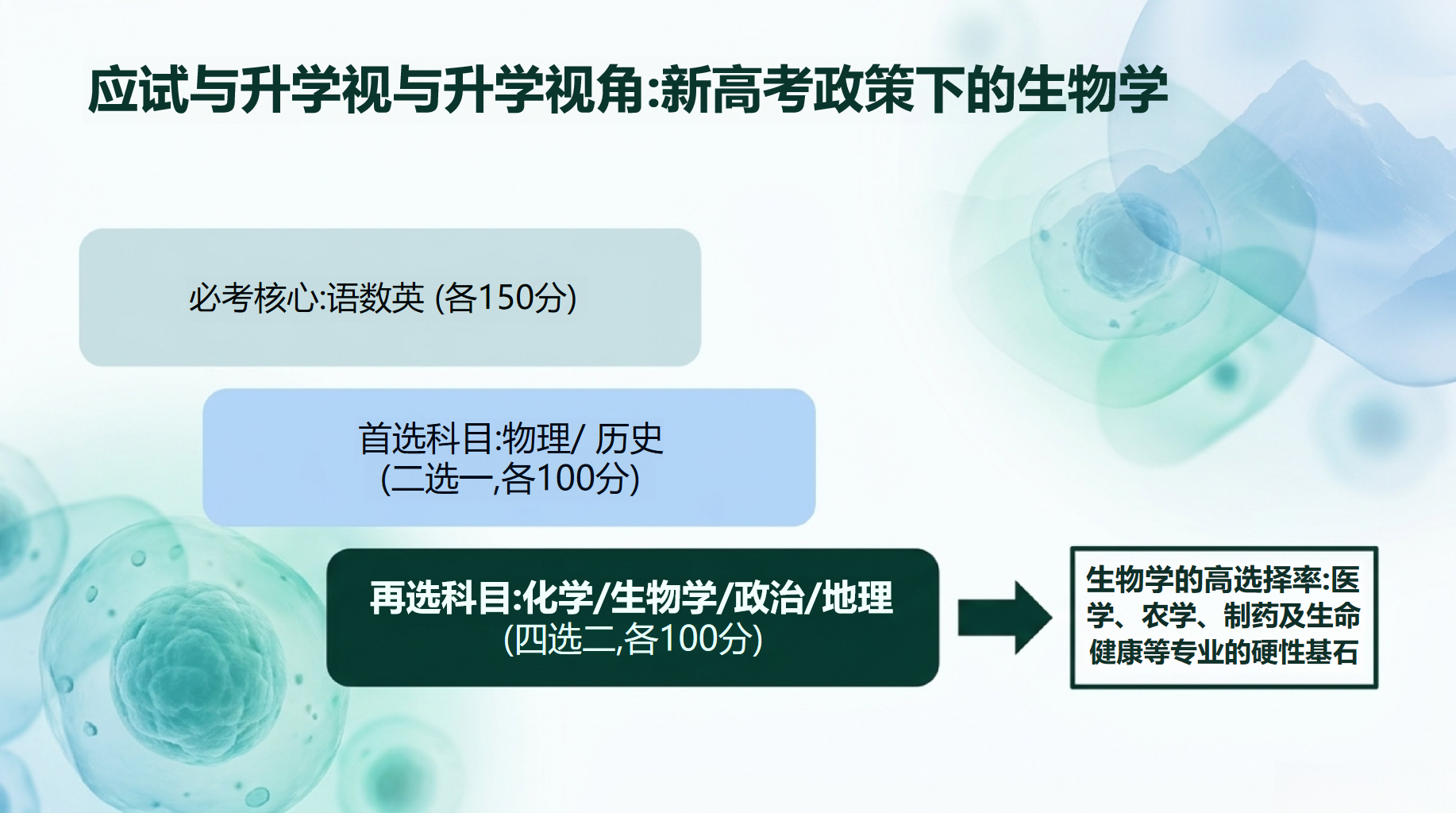 应试与升学视与升学视角:新高考政策下的生物学

必考核心:语数英 (各150分)

首选科目:物理/ 历史
(二选一,各100分)

再选科目:化学/生物学/政治/地理
(四选二,各100分)

生物学的高选择率:医学、农学、制药及生命健康等专业的硬性基石